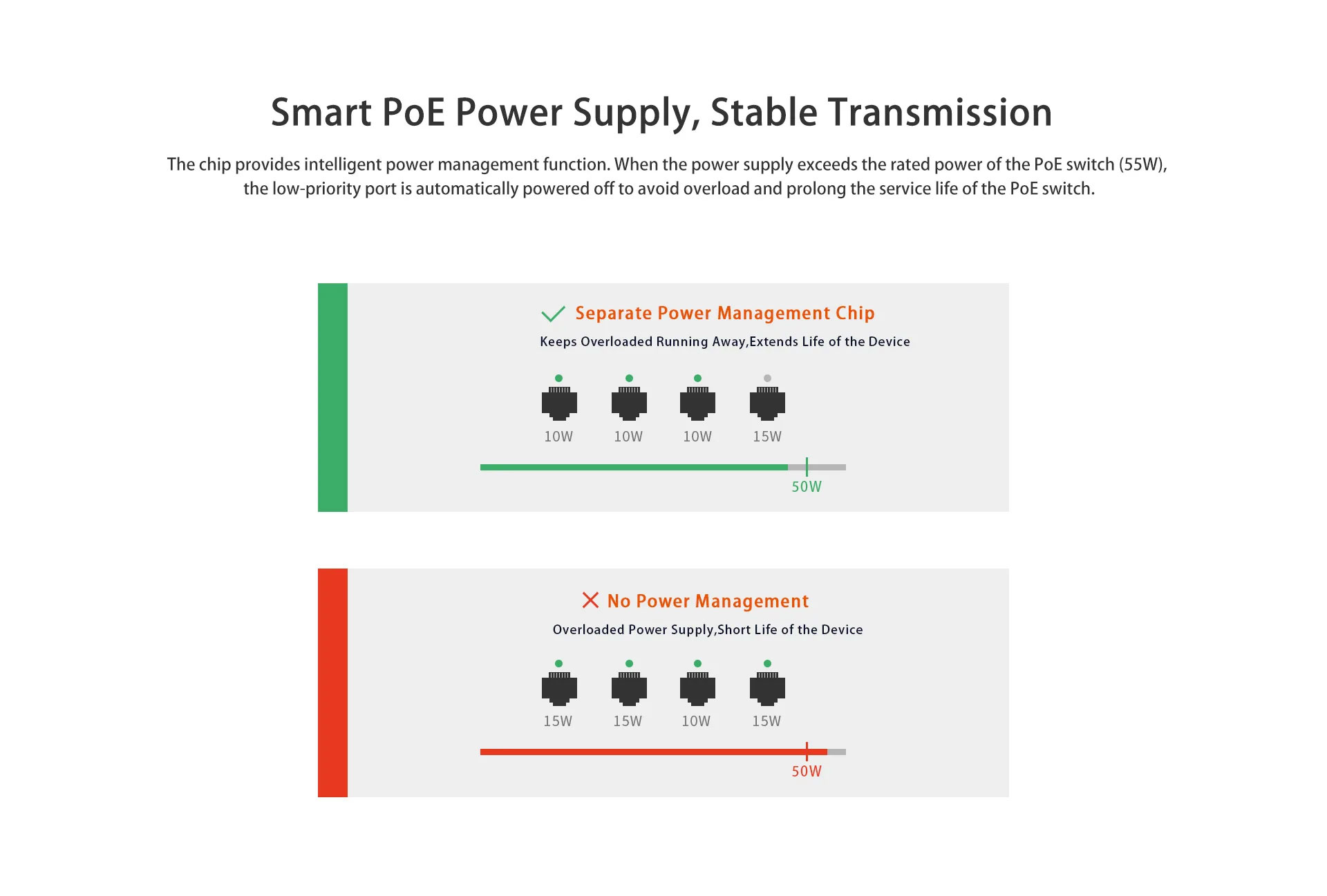 Smart PoE Power Supply, Stable Transmission

The chip provides intelligent power management function. When the power supply exceeds the rated power of the PoE switch (55W), the low-priority port is automatically powered off to avoid overload and prolong the service life of the PoE switch.

Separate Power Management Chip

Keeps Overloaded Running Away,Extends Life of the Device

10W 10W 10W 15W

50W

No Power Management

Overloaded Power Supply,Short Life of the Device

15W 15W 10W 15W

50W